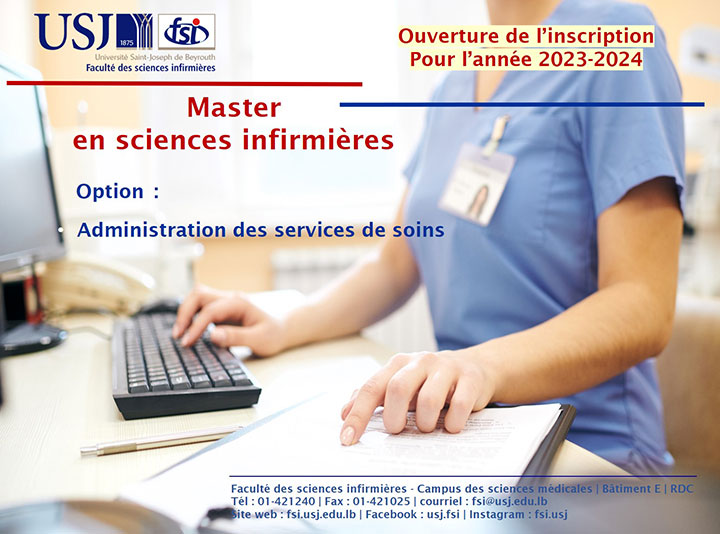 USJ 1875 fsi
Université Saint-Joseph de Beyrouth
Faculté des sciences infirmières

Ouverture de l'inscription
Pour l'année 2023-2024

Master
en sciences infirmières

Option :

• Administration des services de soins

Faculté des sciences infirmières - Campus des sciences médicales | Bâtiment E | RDC
Tél : 01-421240 | Fax : 01-421025 | courriel : fsi@usj.edu.lb
Site web : fsi.usj.edu.lb | Facebook : usj.fsi | Instagram : fsi.usj